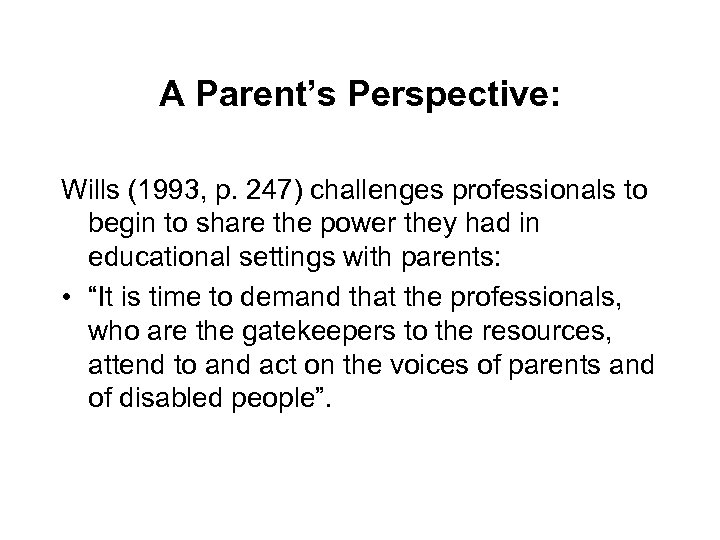 A Parent’s Perspective:

Wills (1993, p. 247) challenges professionals to begin to share the power they had in educational settings with parents:

• “It is time to demand that the professionals, who are the gatekeepers to the resources, attend to and act on the voices of parents and of disabled people”.